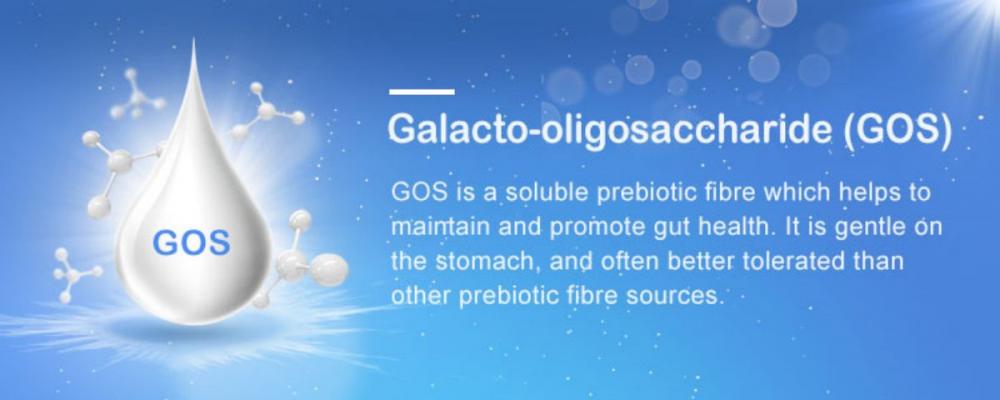 GOS

Galacto-oligosaccharide (GOS)

GOS is a soluble prebiotic fibre which helps to maintain and promote gut health. It is gentle on the stomach, and often better tolerated than other prebiotic fibre sources.